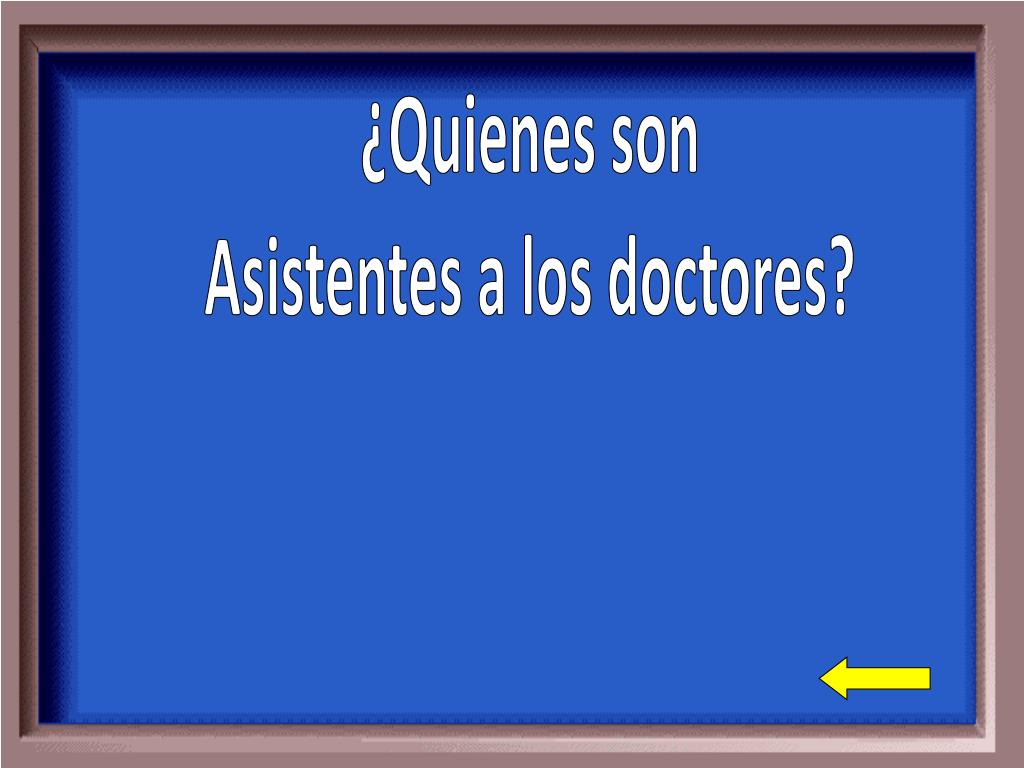 ¿Quienes son
Asistentes a los doctores?